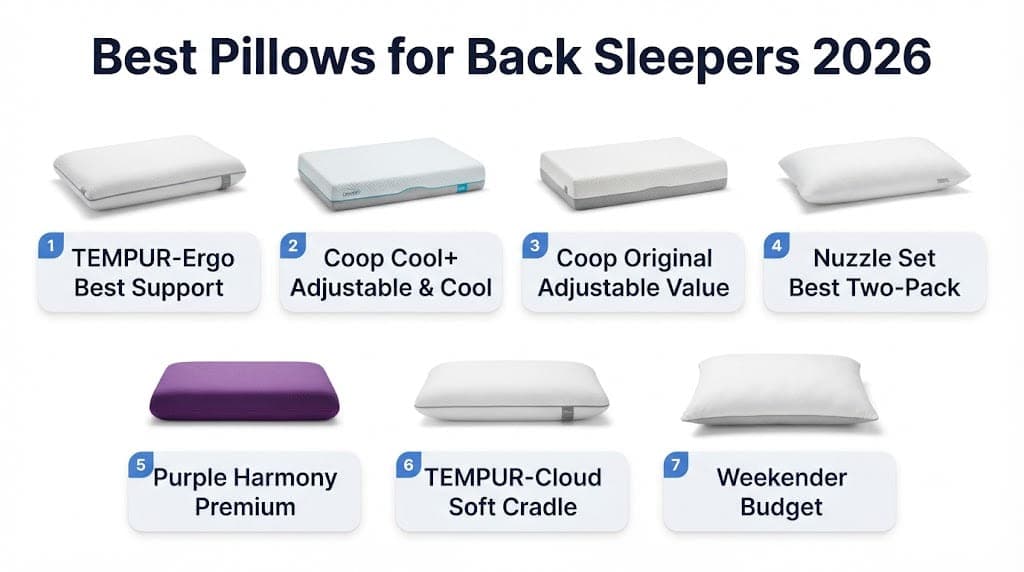 Best Pillows for Back Sleepers 2026

1 TEMPUR-Ergo Best Support

2 Coop Cool+ Adjustable & Cool

3 Coop Original Adjustable Value

4 Nuzzle Set Best Two-Pack

5 Purple Harmony Premium

6 TEMPUR-Cloud Soft Cradle

7 Weekender Budget